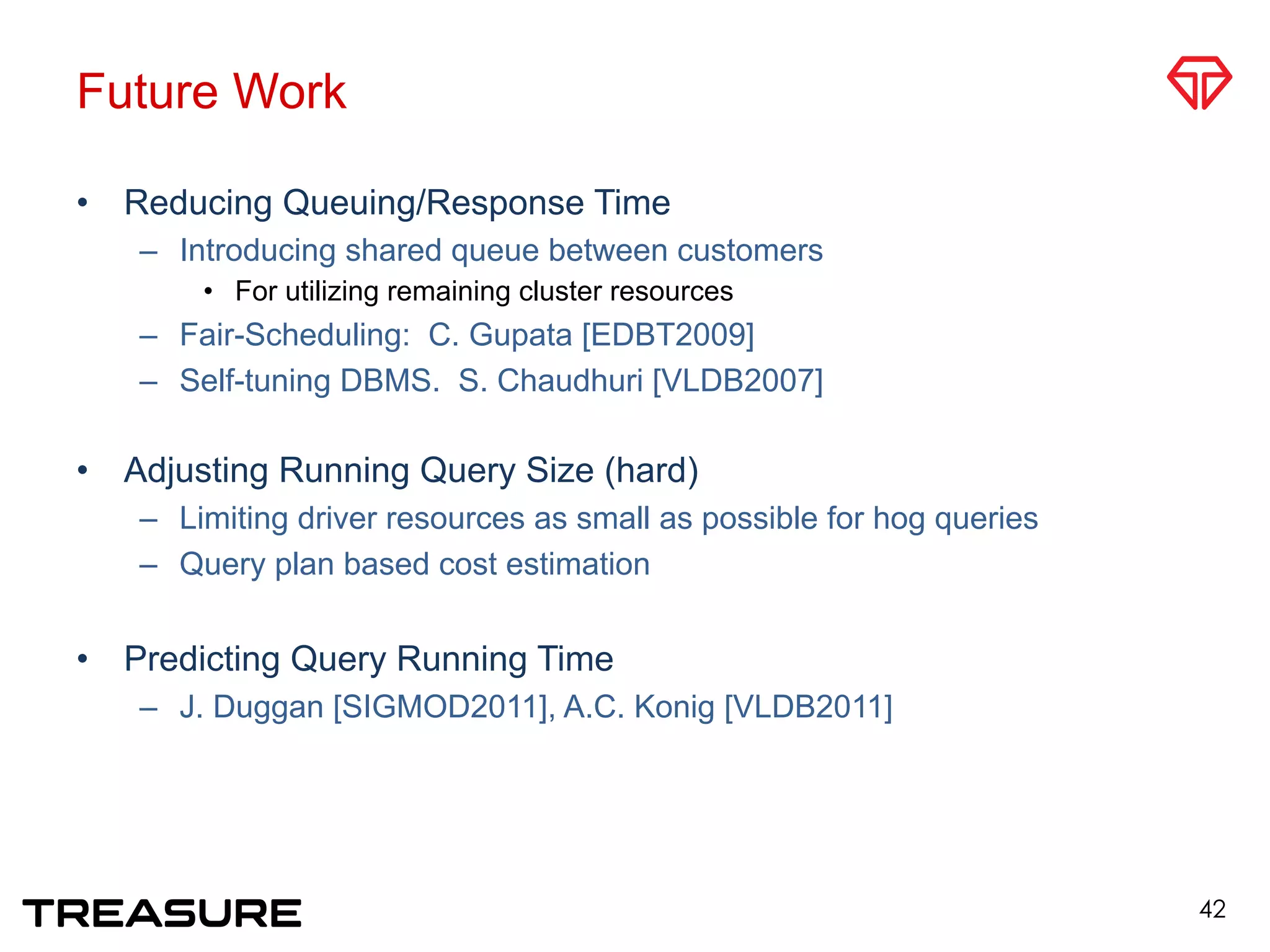 Future Work

• Reducing Queuing/Response Time
– Introducing shared queue between customers
• For utilizing remaining cluster resources
– Fair-Scheduling: C. Gupata [EDBT2009]
– Self-tuning DBMS. S. Chaudhuri [VLDB2007]

• Adjusting Running Query Size (hard)
– Limiting driver resources as small as possible for hog queries
– Query plan based cost estimation

• Predicting Query Running Time
– J. Duggan [SIGMOD2011], A.C. Konig [VLDB2011]

TREASURE

42